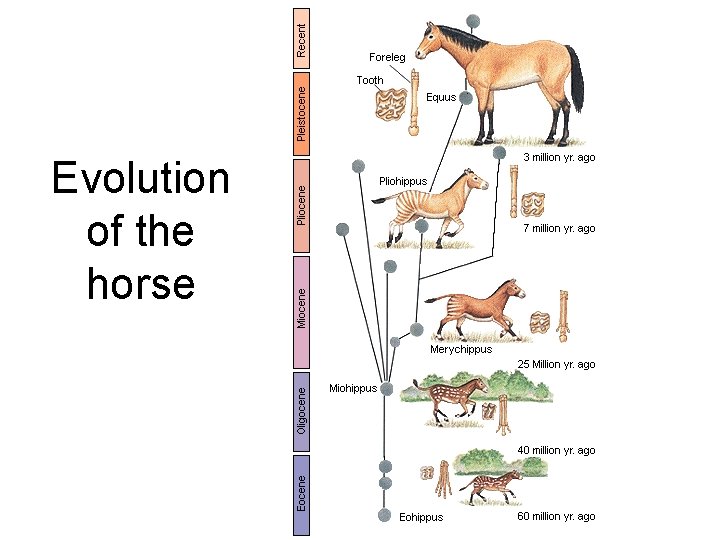 Evolution of the horse

Recent
Pleistocene
Pliocene
Miocene
Oligocene
Eocene

Foreleg
Tooth
Equus
3 million yr. ago
Pliohippus
7 million yr. ago
Merychippus
25 Million yr. ago
Miohippus
40 million yr. ago
Eohippus
60 million yr. ago